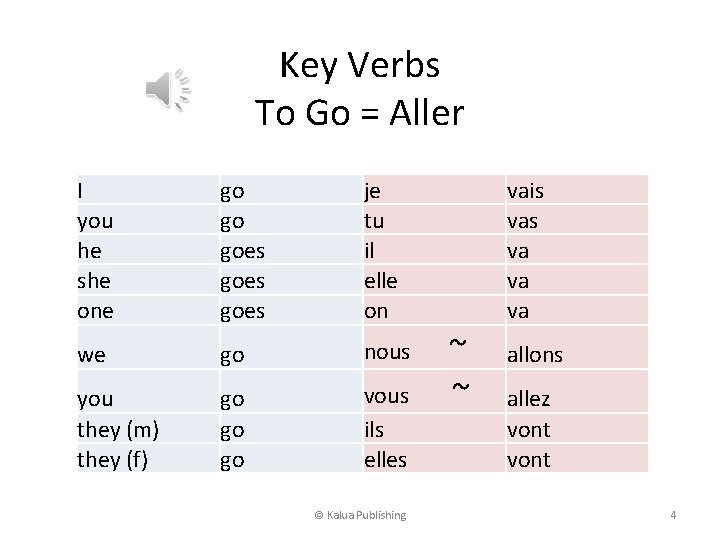 Key Verbs
To Go = Aller

| I | go | je | vais |
|---|---|---|---|
| you | go | tu | vas |
| he | goes | il | va |
| she | goes | elle | va |
| one | goes | on | va |
| we | go | nous ~ | allons |
| you | go | vous ~ | allez |
| they (m) | go | ils | vont |
| they (f) | go | elles | vont |

© Kalua Publishing

4